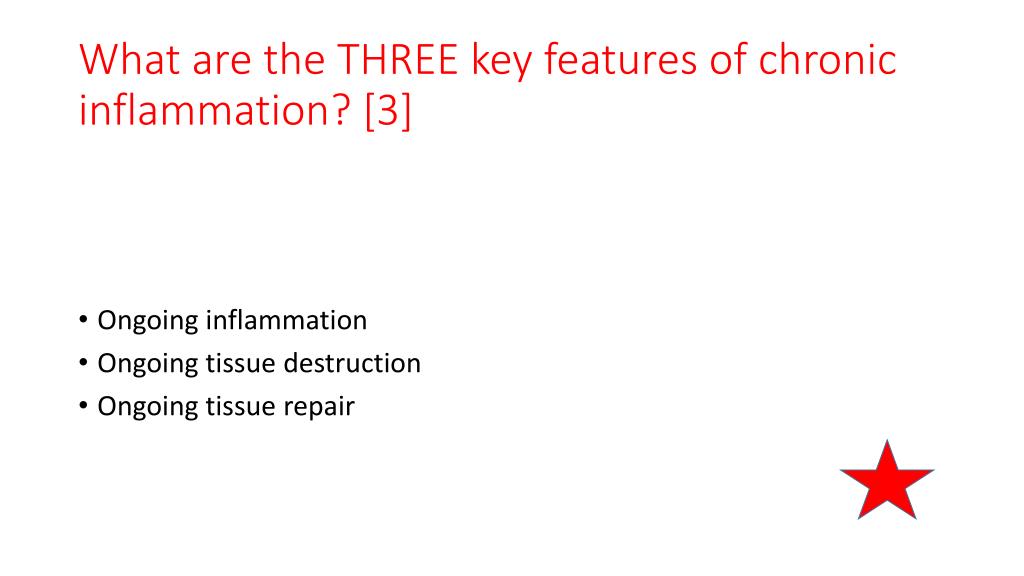 What are the THREE key features of chronic inflammation? [3]

• Ongoing inflammation
• Ongoing tissue destruction
• Ongoing tissue repair